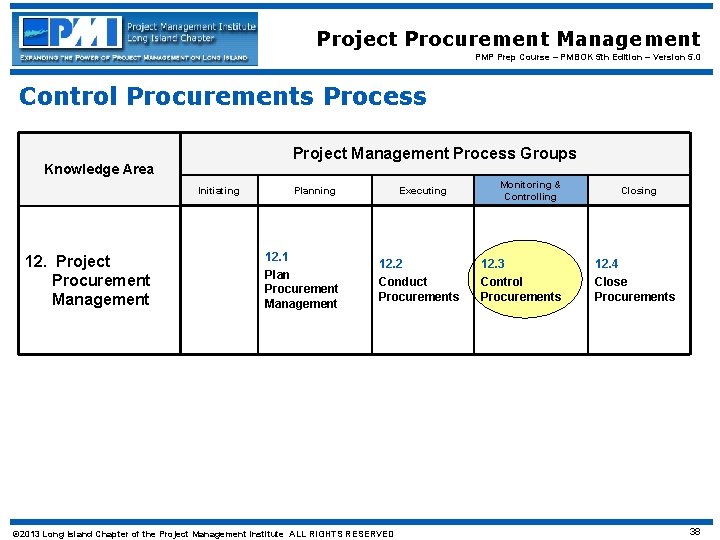 PMI Project Management Institute Long Island Chapter
EXPANDING THE POWER OF PROJECT MANAGEMENT ON LONG ISLAND

Project Procurement Management
PMP Prep Course – PMBOK 5th Edition – Version 5.0

Control Procurements Process

| Knowledge Area | Project Management Process Groups | | | | |
|---|---|---|---|---|---|
| | Initiating | Planning | Executing | Monitoring & Controlling | Closing |
| 12. Project Procurement Management | | 12.1 Plan Procurement Management | 12.2 Conduct Procurements | 12.3 Control Procurements | 12.4 Close Procurements |

©2013 Long Island Chapter of the Project Management Institute ALL RIGHTS RESERVED

38